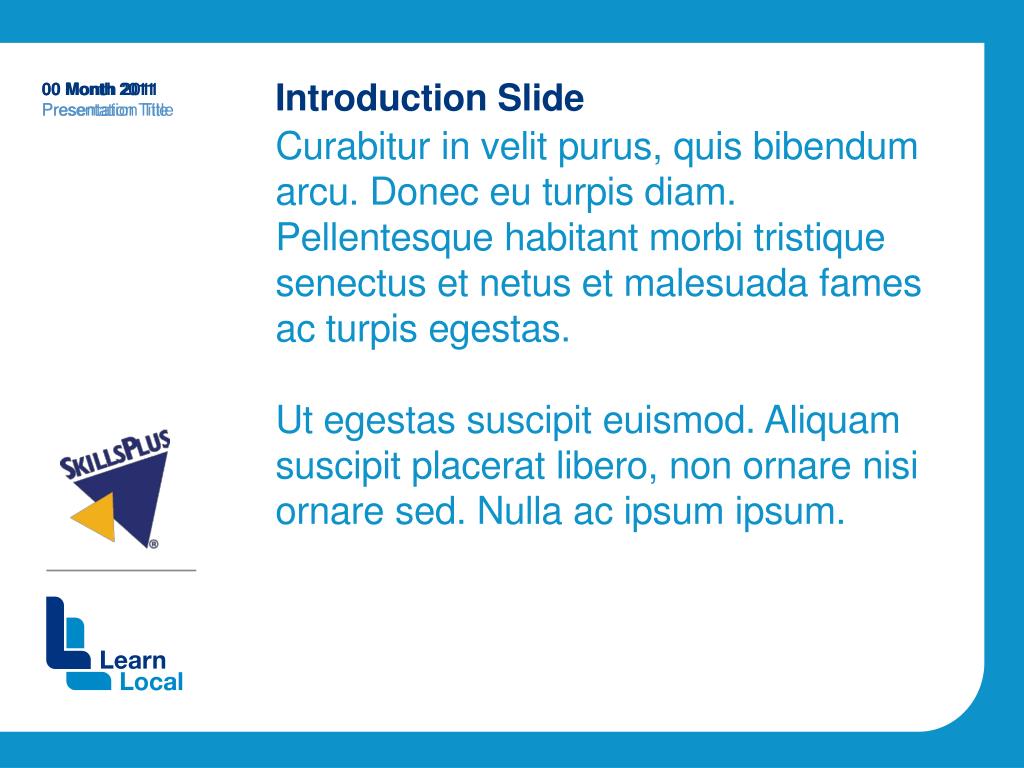 00 Month 2011
Presentation Title

Introduction Slide

Curabitur in velit purus, quis bibendum arcu. Donec eu turpis diam. Pellentesque habitant morbi tristique senectus et netus et malesuada fames ac turpis egestas.

Ut egestas suscipit euismod. Aliquam suscipit placerat libero, non ornare nisi ornare sed. Nulla ac ipsum ipsum.

SKILLSPLUS ®

Learn Local